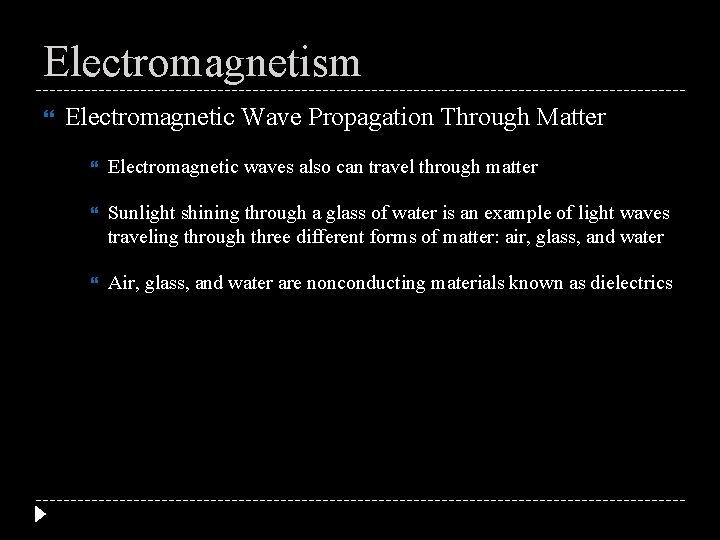 Electromagnetism

Electromagnetic Wave Propagation Through Matter

Electromagnetic waves also can travel through matter

Sunlight shining through a glass of water is an example of light waves traveling through three different forms of matter: air, glass, and water

Air, glass, and water are nonconducting materials known as dielectrics